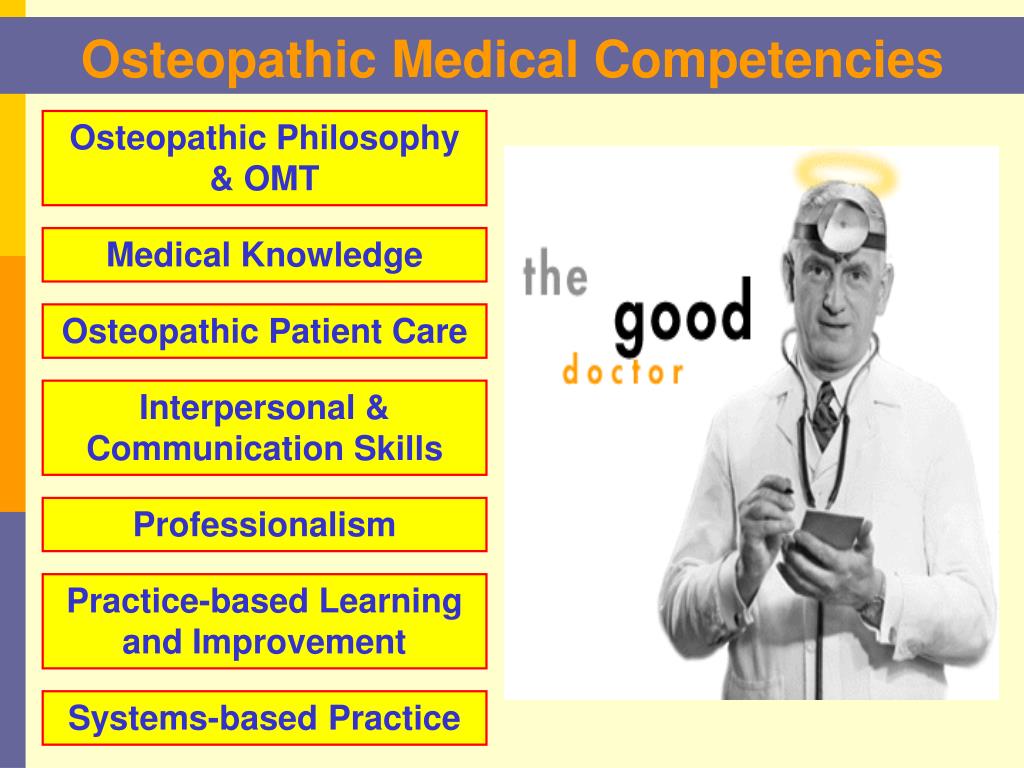 Osteopathic Medical Competencies

Osteopathic Philosophy & OMT

Medical Knowledge

Osteopathic Patient Care

Interpersonal & Communication Skills

Professionalism

Practice-based Learning and Improvement

Systems-based Practice

the good doctor